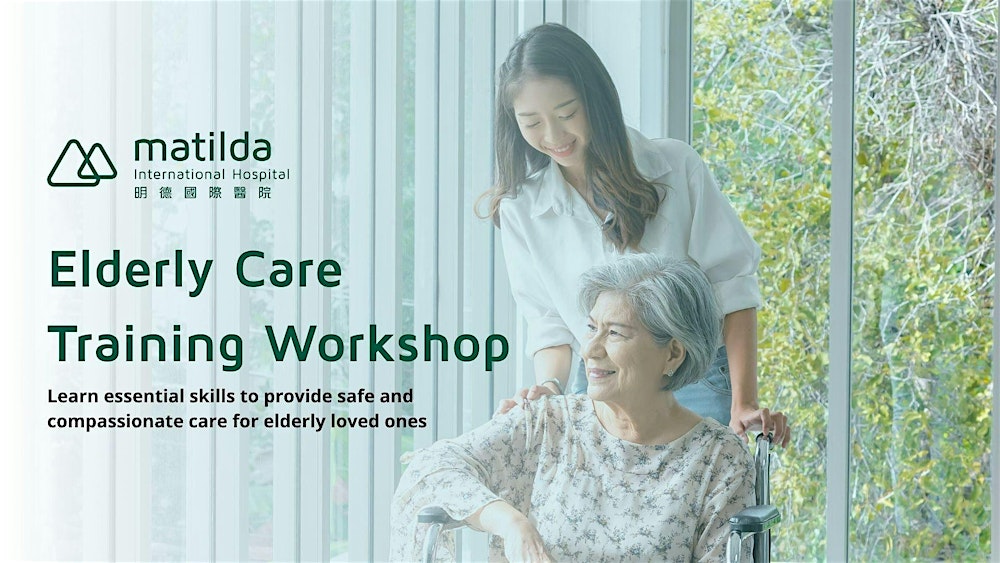 matilda
International Hospital
明德國際醫院

Elderly Care
Training Workshop

Learn essential skills to provide safe and compassionate care for elderly loved ones